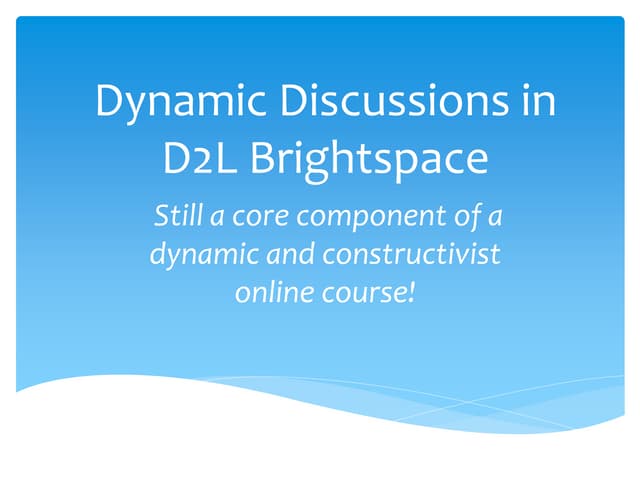 Dynamic Discussions in D2L Brightspace

Still a core component of a dynamic and constructivist online course!